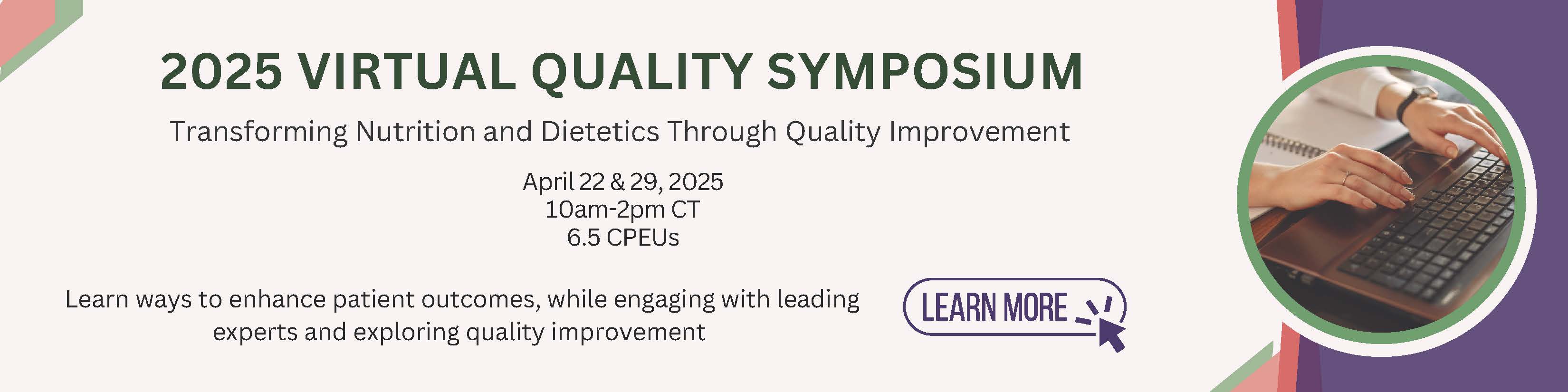 2025 VIRTUAL QUALITY SYMPOSIUM

Transforming Nutrition and Dietetics Through Quality Improvement

April 22 & 29, 2025
10am-2pm CT
6.5 CPEUs

Learn ways to enhance patient outcomes, while engaging with leading experts and exploring quality improvement

LEARN MORE